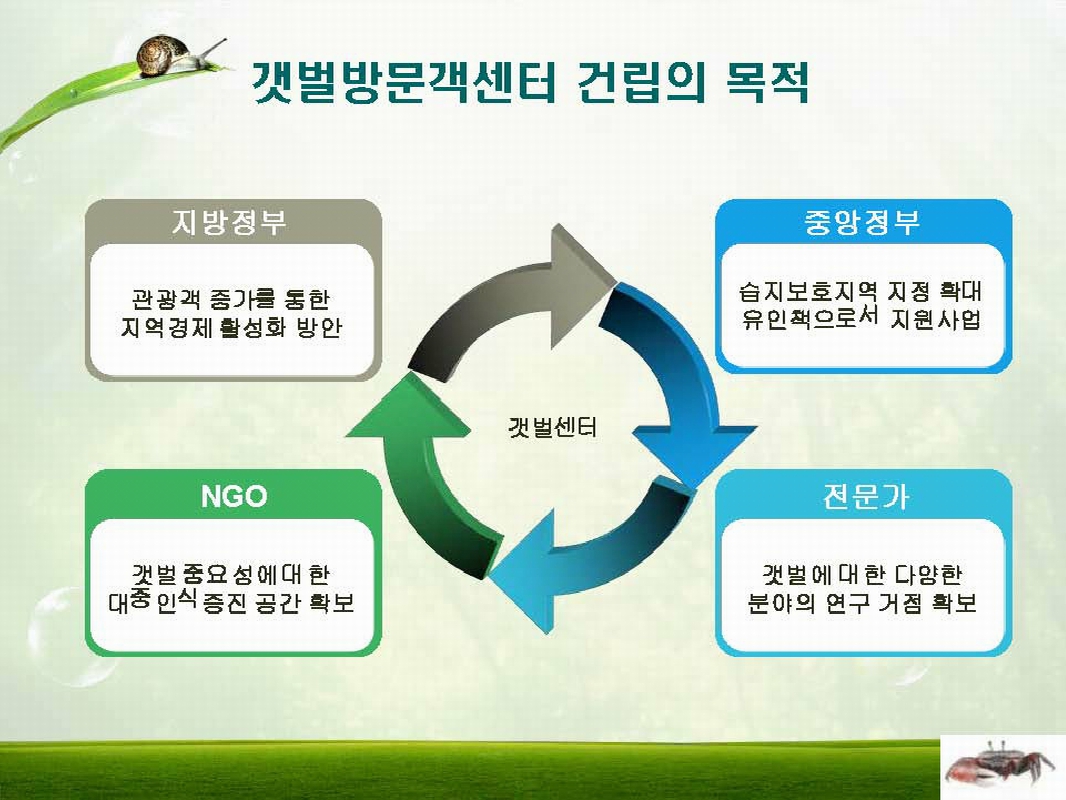 갯벌방문객센터 건립의 목적

지방정부

관광객 증가를 통한 지역경제 활성화 방안

중앙정부

습지보호지역 지정 확대 유인책으로서 지원사업

갯벌센터

NGO

갯벌 중요성에 대한 대중 인식 증진 공간 확보

전문가

갯벌에 대한 다양한 분야의 연구 거점 확보